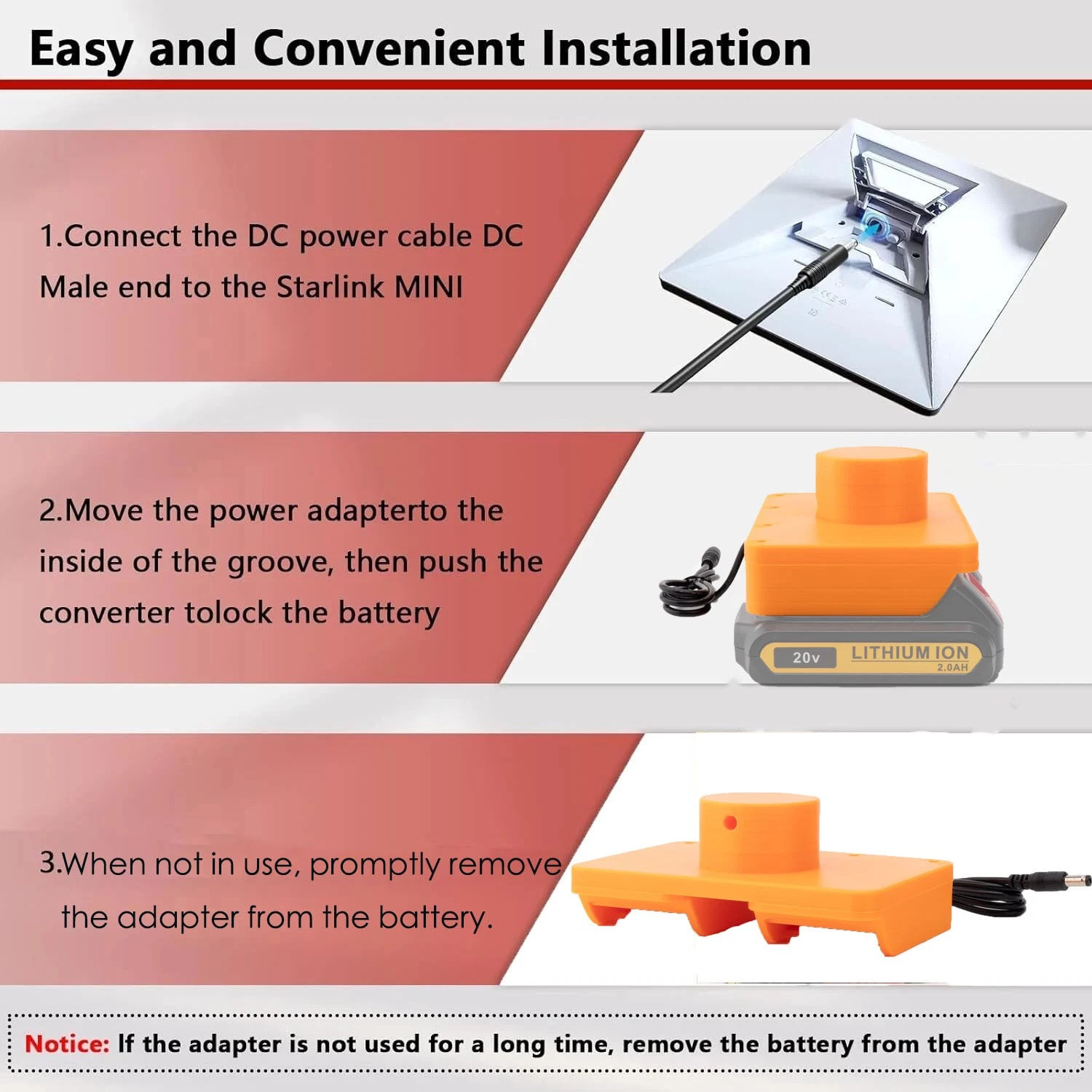 Easy and Convenient Installation

1.Connect the DC power cable DC Male end to the Starlink MINI

2.Move the power adapterto the inside of the groove, then push the converter tolock the battery

20v LITHIUM ION 2.0AH

3.When not in use, promptly remove the adapter from the battery.

Notice: If the adapter is not used for a long time, remove the battery from the adapter